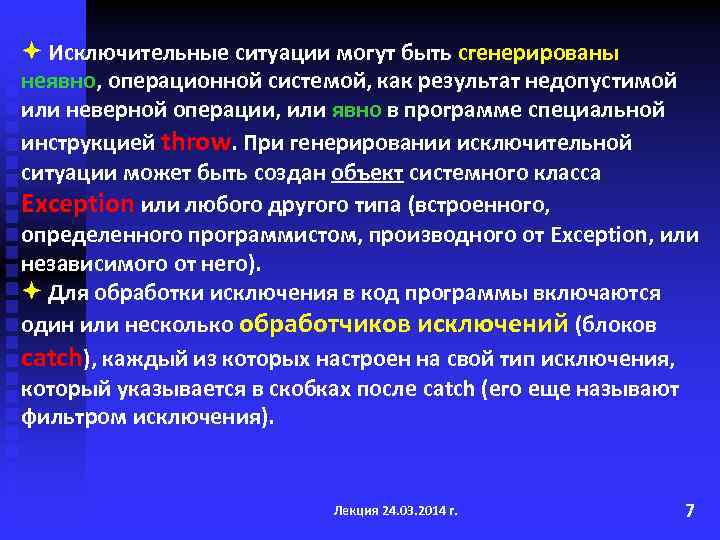 ✦ Исключительные ситуации могут быть сгенерированы неявно, операционной системой, как результат недопустимой или неверной операции, или явно в программе специальной инструкцией throw. При генерировании исключительной ситуации может быть создан объект системного класса Exception или любого другого типа (встроенного, определенного программистом, производного от Exception, или независимого от него).

✦ Для обработки исключения в код программы включаются один или несколько обработчиков исключений (блоков catch), каждый из которых настроен на свой тип исключения, который указывается в скобках после catch (его еще называют фильтром исключения).

Лекция 24.03.2014 г.

7